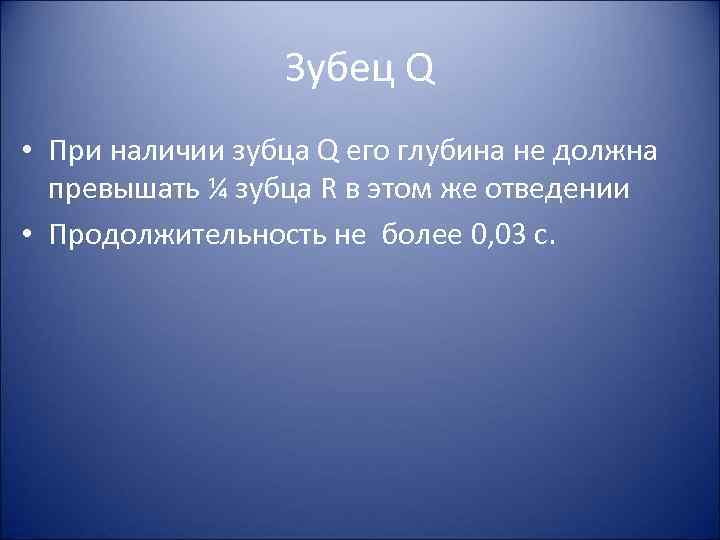 Зубец Q

• При наличии зубца Q его глубина не должна превышать ¼ зубца R в этом же отведении
• Продолжительность не более 0,03 с.